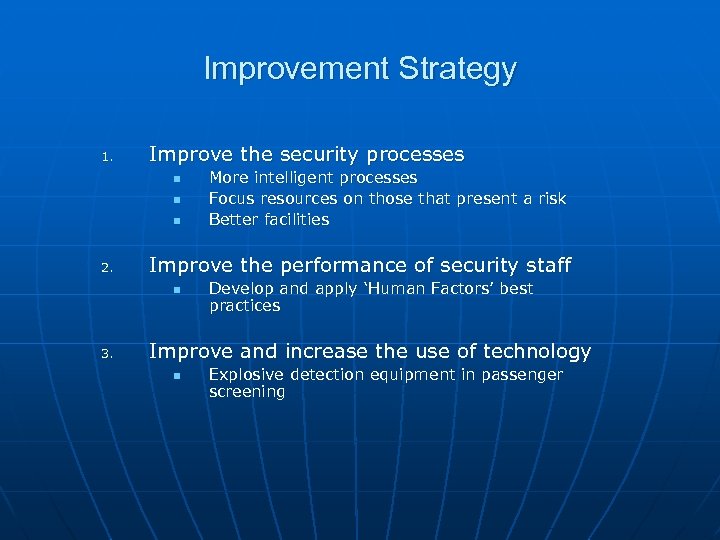 Improvement Strategy

1. Improve the security processes
- More intelligent processes
- Focus resources on those that present a risk
- Better facilities

2. Improve the performance of security staff
- Develop and apply ‘Human Factors’ best practices

3. Improve and increase the use of technology
- Explosive detection equipment in passenger screening